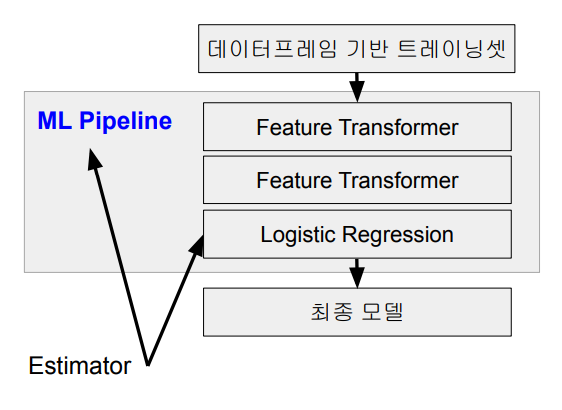 데이터프레임 기반 트레이닝셋

ML Pipeline

Feature Transformer

Feature Transformer

Logistic Regression

최종 모델

Estimator